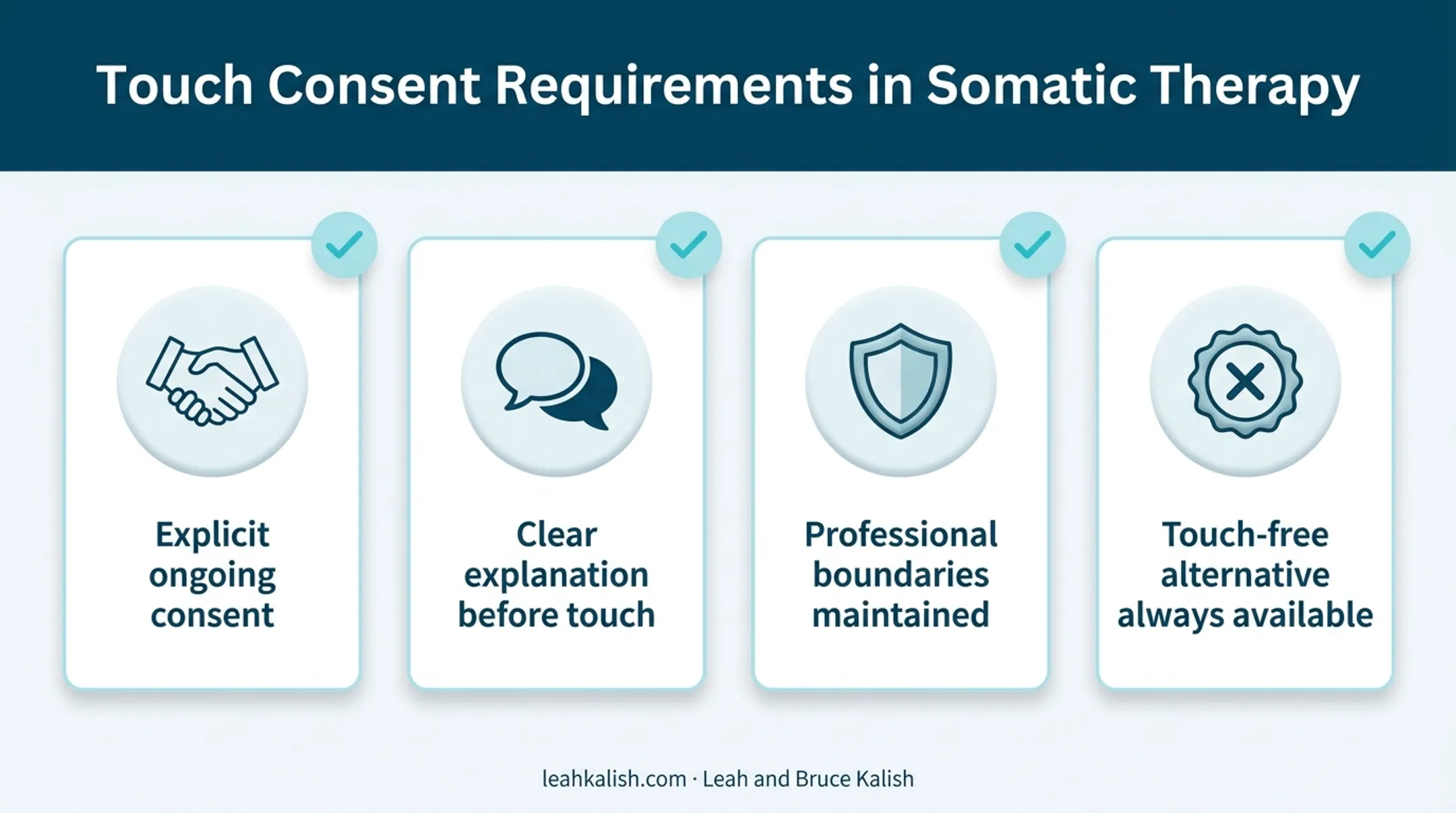 Touch Consent Requirements in Somatic Therapy

Explicit ongoing consent

Clear explanation before touch

Professional boundaries maintained

Touch-free alternative always available

leahkalish.com · Leah and Bruce Kalish